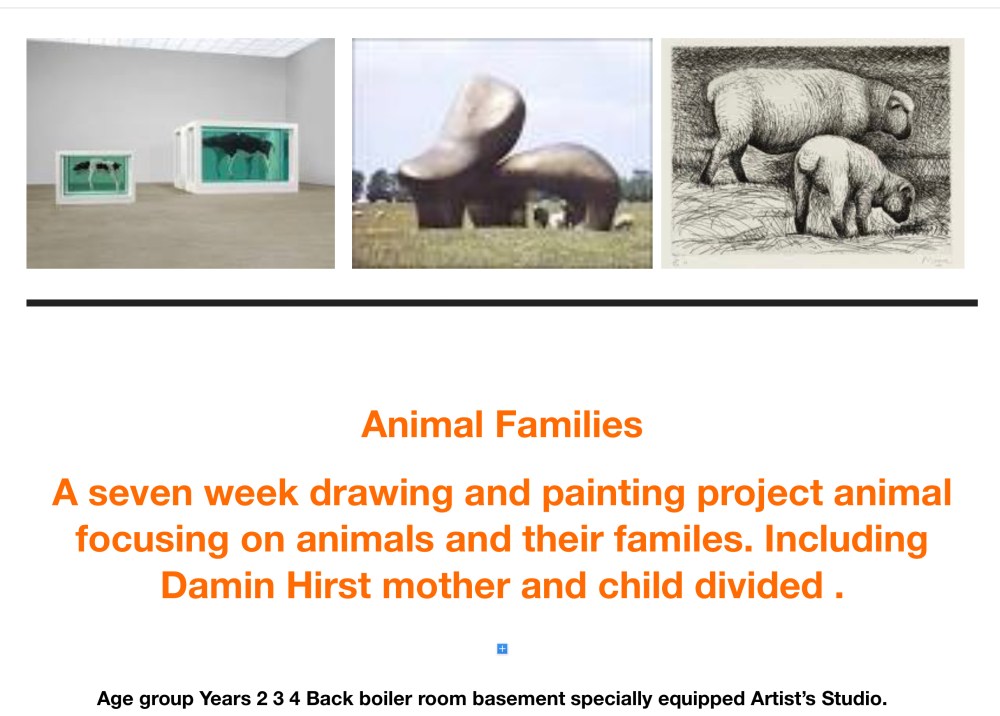 Animal Families

A seven week drawing and painting project animal focusing on animals and their familes. Including Damin Hirst mother and child divided .

Age group Years 2 3 4 Back boiler room basement specially equipped Artist's Studio.